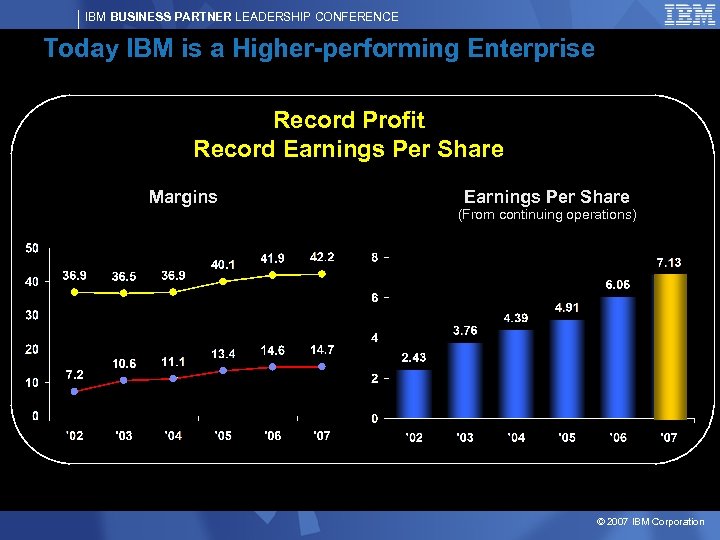 IBM BUSINESS PARTNER LEADERSHIP CONFERENCE

IBM

Today IBM is a Higher-performing Enterprise

Record Profit
Record Earnings Per Share

Margins

50
40
30
20
10
0

36.9 36.5 36.9 40.1 41.9 42.2

7.2 10.6 11.1 13.4 14.6 14.7

'02 '03 '04 '05 '06 '07

Earnings Per Share
(From continuing operations)

8
6
4
2
0

2.43 3.76 4.39 4.91 6.06 7.13

'02 '03 '04 '05 '06 '07

© 2007 IBM Corporation